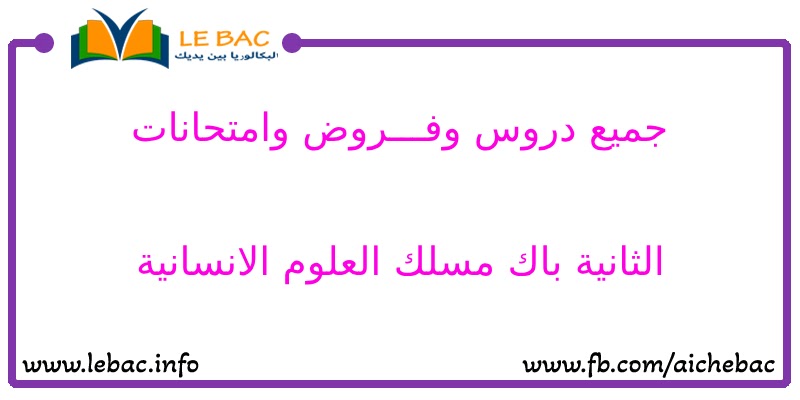 LE BAC
البكالوريا بين يديك

جميع دروس وفـــروض وامتحانات

الثانية باك مسلك العلوم الانسانية

www.lebac.info
www.fb.com/aichebac